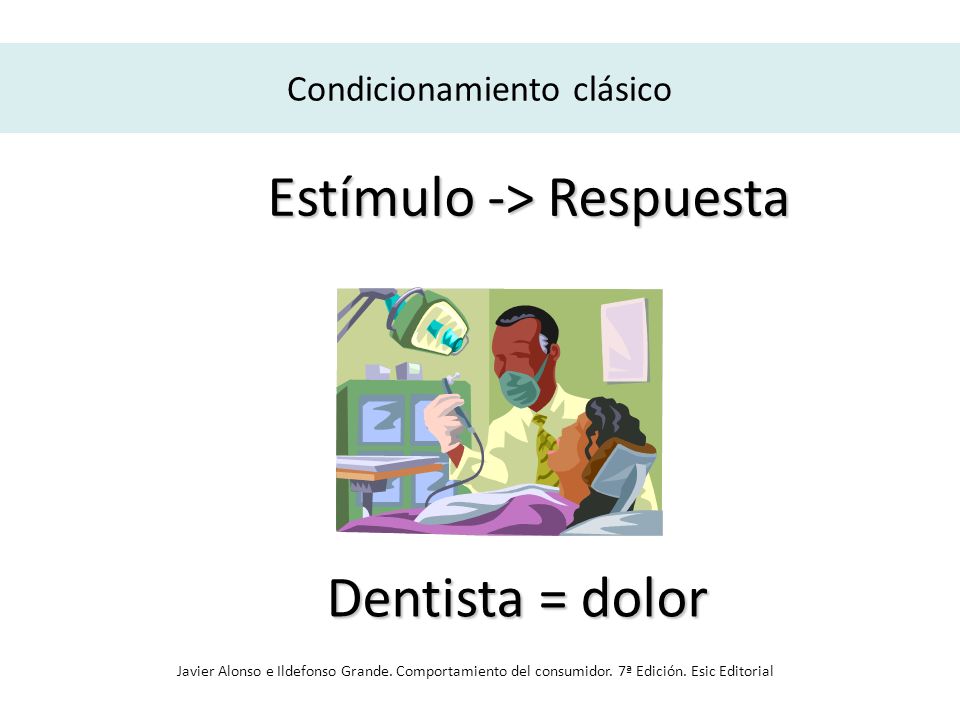 Condicionamiento clásico

Estímulo -> Respuesta

Dentista = dolor

Javier Alonso e Ildefonso Grande. Comportamiento del consumidor. 7ª Edición. Esic Editorial